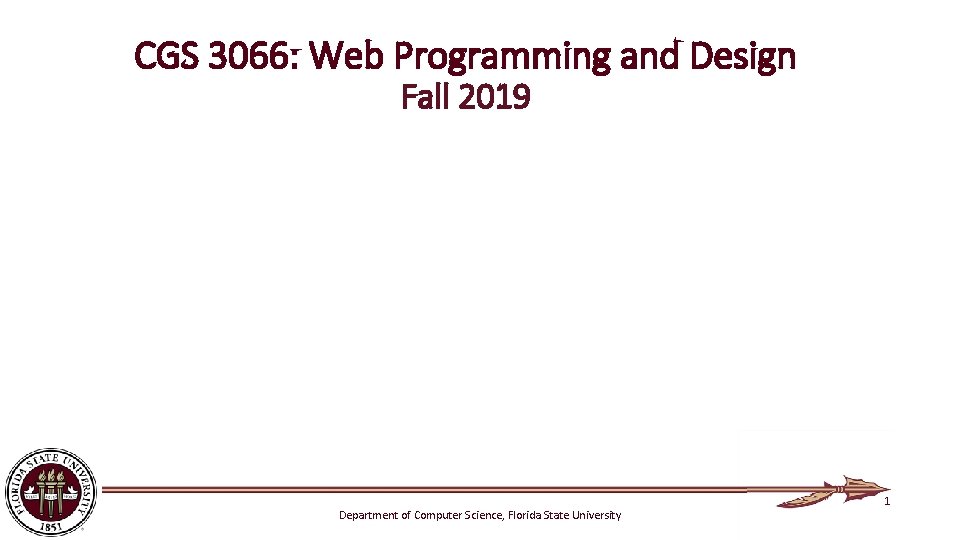 CGS 3066: Web Programming and Design
Fall 2019

FLORIDA STATE UNIVERSITY
1851

Department of Computer Science, Florida State University

1